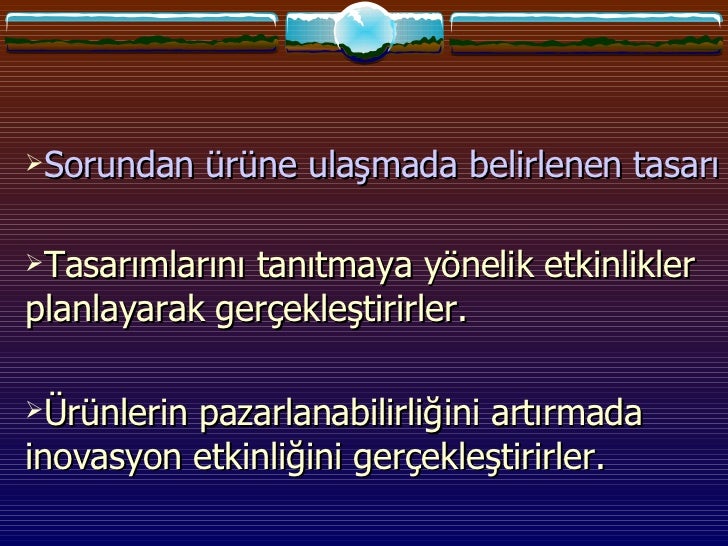 ➢Sorundan ürüne ulaşmada belirlenen tasarı

➢Tasarımlarını tanıtmaya yönelik etkinlikler planlayarak gerçekleştirirler.

➢Ürünlerin pazarlanabilirliğini artırmada inovasyon etkinliğini gerçekleştirirler.